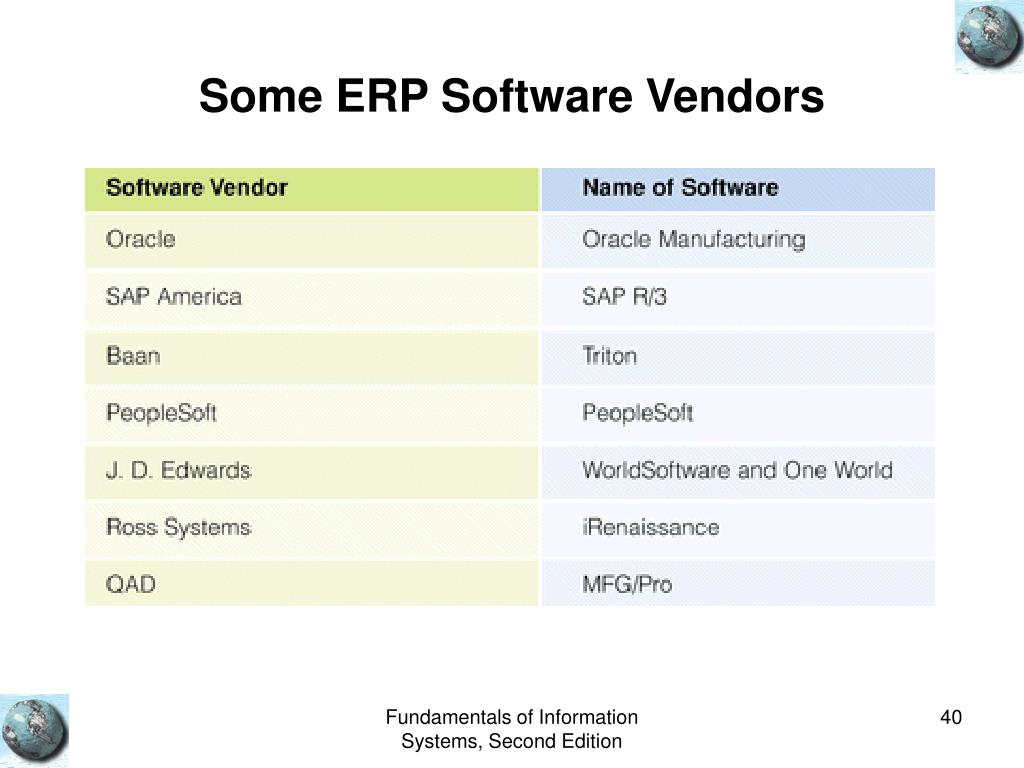 Some ERP Software Vendors

| Software Vendor | Name of Software |
|---|---|
| Oracle | Oracle Manufacturing |
| SAP America | SAP R/3 |
| Baan | Triton |
| PeopleSoft | PeopleSoft |
| J. D. Edwards | WorldSoftware and One World |
| Ross Systems | iRenaissance |
| QAD | MFG/Pro |

Fundamentals of Information Systems, Second Edition

40